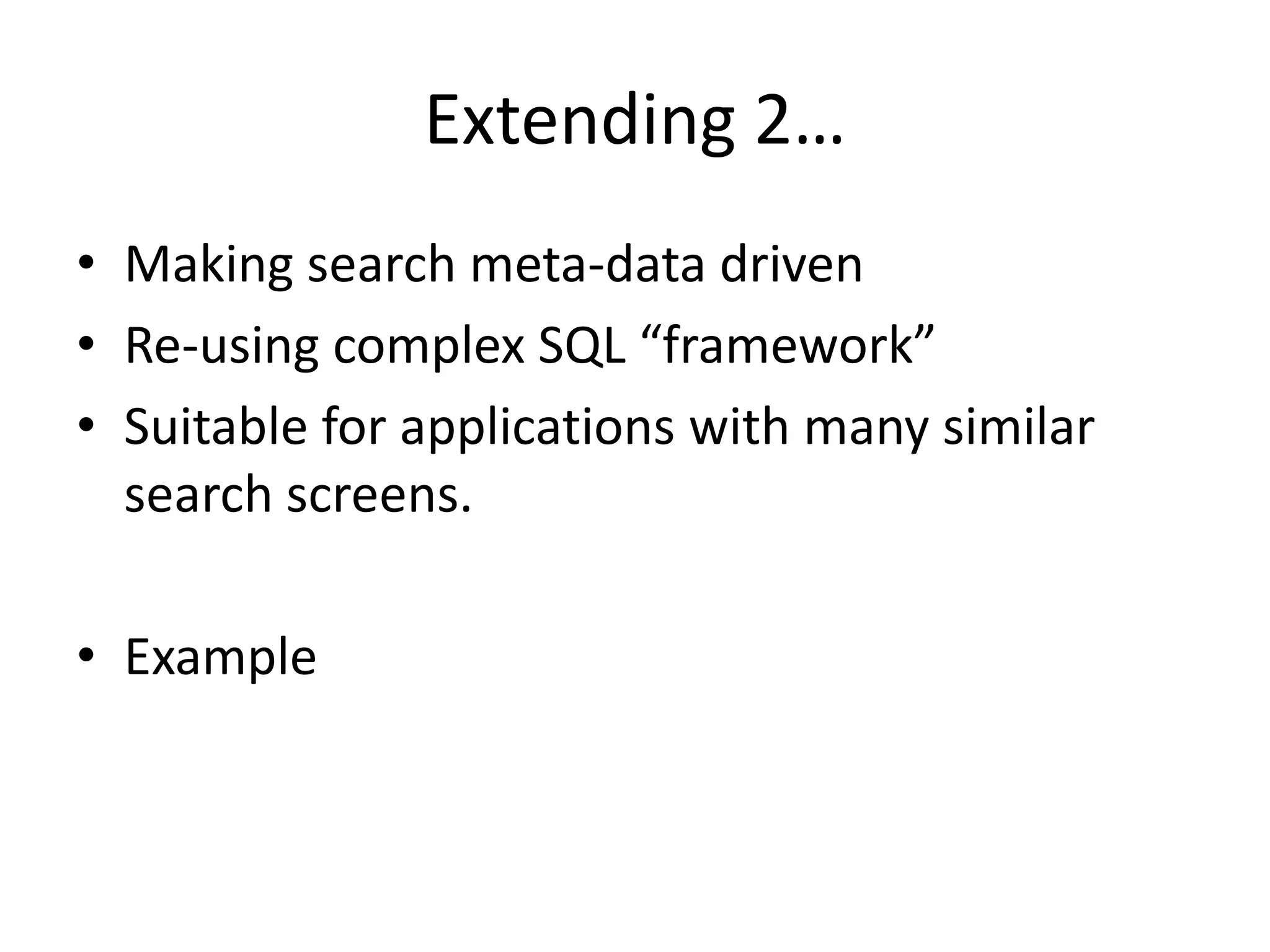 Extending 2…

• Making search meta-data driven
• Re-using complex SQL “framework”
• Suitable for applications with many similar search screens.

• Example